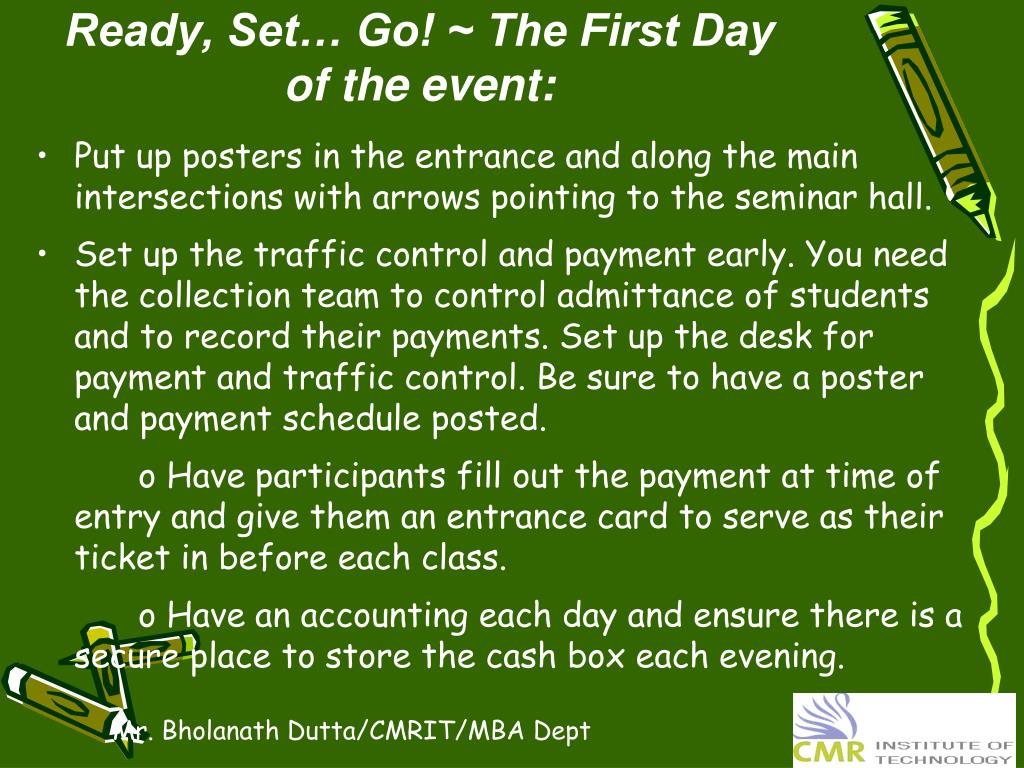 Ready, Set… Go! ~ The First Day of the event:

• Put up posters in the entrance and along the main intersections with arrows pointing to the seminar hall.

• Set up the traffic control and payment early. You need the collection team to control admittance of students and to record their payments. Set up the desk for payment and traffic control. Be sure to have a poster and payment schedule posted.

o Have participants fill out the payment at time of entry and give them an entrance card to serve as their ticket in before each class.

o Have an accounting each day and ensure there is a secure place to store the cash box each evening.

Mr. Bholanath Dutta/CMRIT/MBA Dept

CMR INSTITUTE OF TECHNOLOGY